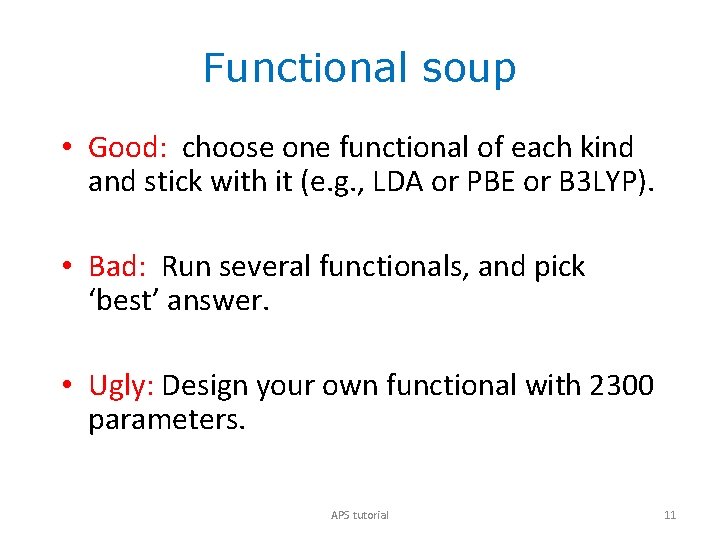 Functional soup

• Good: choose one functional of each kind and stick with it (e.g., LDA or PBE or B3LYP).

• Bad: Run several functionals, and pick ‘best’ answer.

• Ugly: Design your own functional with 2300 parameters.

APS tutorial

11